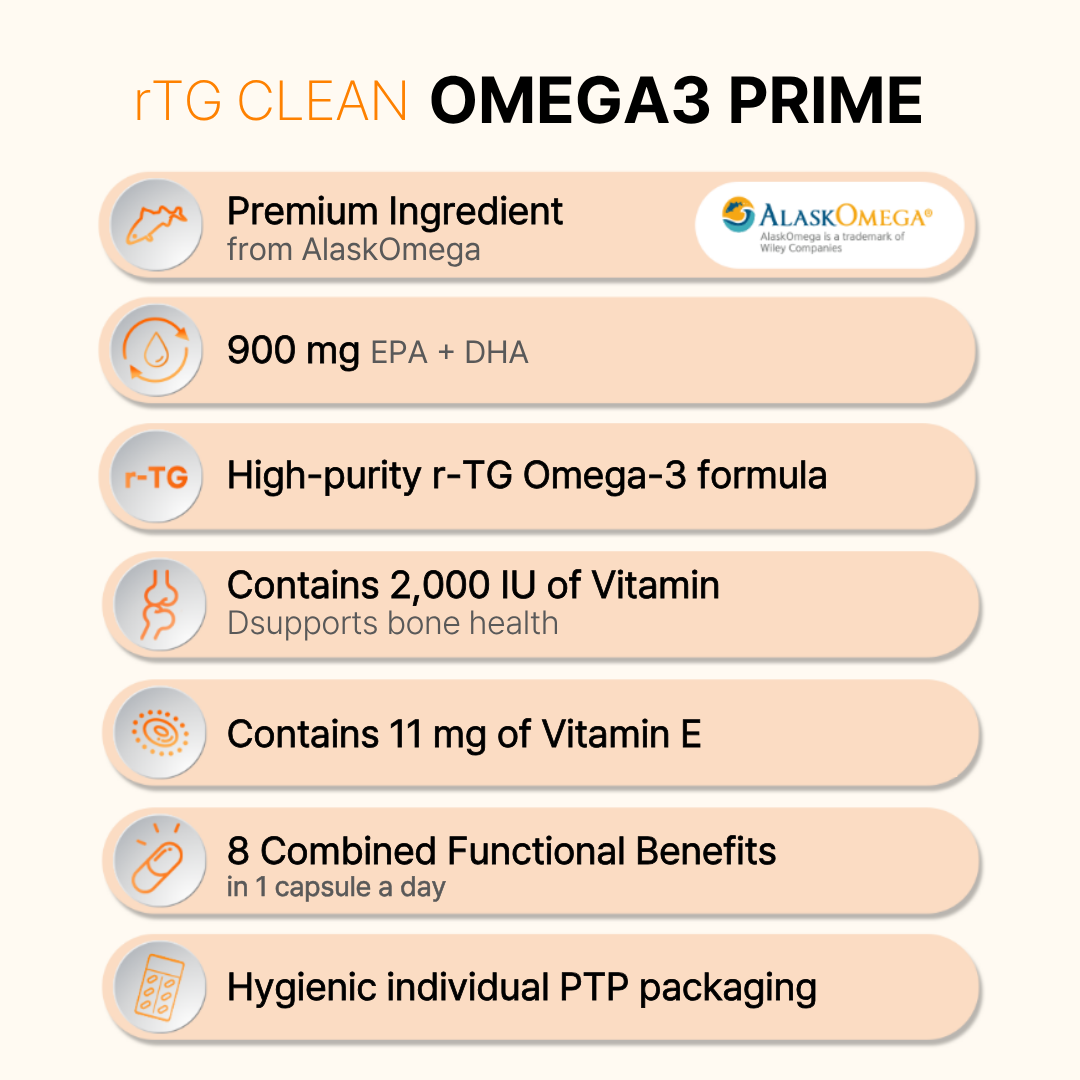 rTG CLEAN OMEGA3 PRIME

Premium Ingredient
from AlaskOmega

ALASKOMEGA®
AlaskOmega is a trademark of Wiley Companies

900 mg EPA + DHA

r-TG

High-purity r-TG Omega-3 formula

Contains 2,000 IU of Vitamin
Dsupports bone health

Contains 11 mg of Vitamin E

8 Combined Functional Benefits
in 1 capsule a day

Hygienic individual PTP packaging